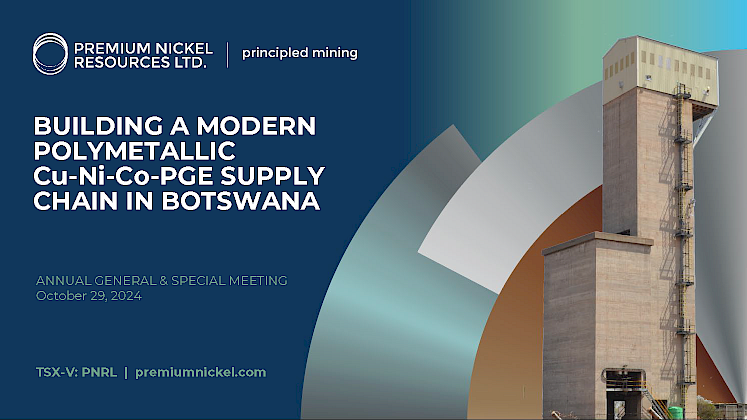 PREMIUM NICKEL RESOURCES LTD. | principled mining

BUILDING A MODERN POLYMETALLIC Cu-Ni-Co-PGE SUPPLY CHAIN IN BOTSWANA

ANNUAL GENERAL & SPECIAL MEETING
October 29, 2024

TSX-V: PNRL | premiumnickel.com